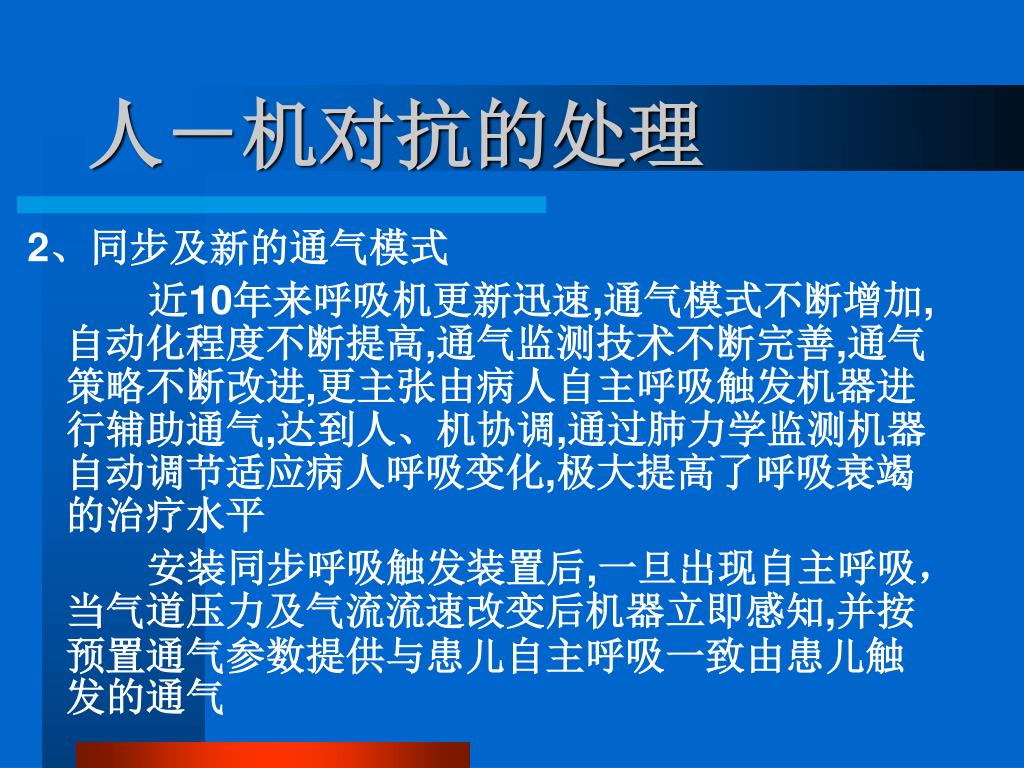 人－机对抗的处理

2、同步及新的通气模式

近10年来呼吸机更新迅速,通气模式不断增加,自动化程度不断提高,通气监测技术不断完善,通气策略不断改进,更主张由病人自主呼吸触发机器进行辅助通气,达到人、机协调,通过肺力学监测机器自动调节适应病人呼吸变化,极大提高了呼吸衰竭的治疗水平

安装同步呼吸触发装置后,一旦出现自主呼吸，当气道压力及气流流速改变后机器立即感知,并按预置通气参数提供与患儿自主呼吸一致由患儿触发的通气